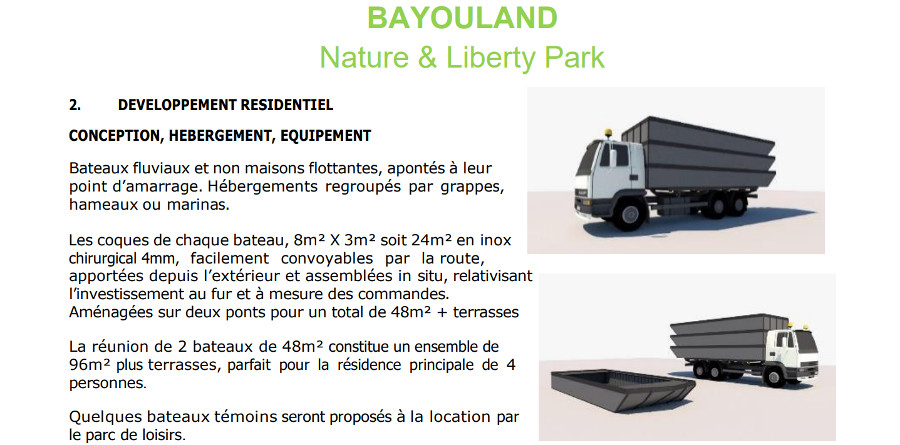 BAYOULAND
Nature & Liberty Park

2. DEVELOPPEMENT RESIDENTIEL

CONCEPTION, HEBERGEMENT, EQUIPEMENT

Bateaux fluviaux et non maisons flottantes, apontés à leur point d'amarrage. Hébergements regroupés par grappes, hameaux ou marinas.

Les coques de chaque bateau, 8m² X 3m² soit 24m² en inox chirurgical 4mm, facilement convoyables par la route, apportées depuis l'extérieur et assemblées in situ, relativisant l'investissement au fur et à mesure des commandes. Aménagées sur deux ponts pour un total de 48m² + terrasses

La réunion de 2 bateaux de 48m² constitue un ensemble de 96m² plus terrasses, parfait pour la résidence principale de 4 personnes.

Quelques bateaux témoins seront proposés à la location par le parc de loisirs.